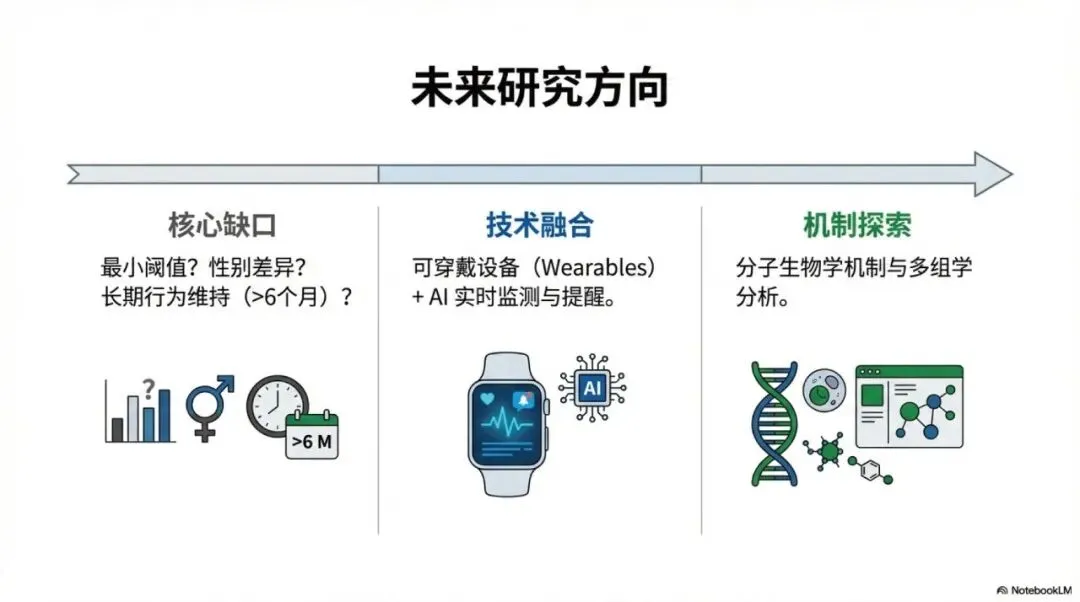 未来研究方向

核心缺口

最小阈值？性别差异？长期行为维持（>6个月）？

?

>6 M

技术融合

可穿戴设备（Wearables）+ AI 实时监测与提醒。

AI

机制探索

分子生物学机制与多组学分析。

NotebookLM